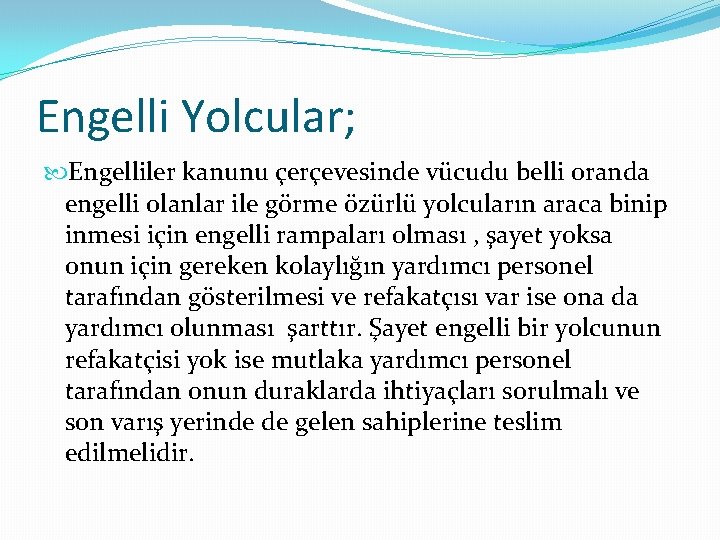 Engelli Yolcular;

Engelliler kanunu çerçevesinde vücudu belli oranda engelli olanlar ile görme özürlü yolcuların araca binip inmesi için engelli rampaları olması , şayet yoksa onun için gereken kolaylığın yardımcı personel tarafından gösterilmesi ve refakatçısı var ise ona da yardımcı olunması şarttır. Şayet engelli bir yolcunun refakatçisi yok ise mutlaka yardımcı personel tarafından onun duraklarda ihtiyaçları sorulmalı ve son varış yerinde de gelen sahiplerine teslim edilmelidir.